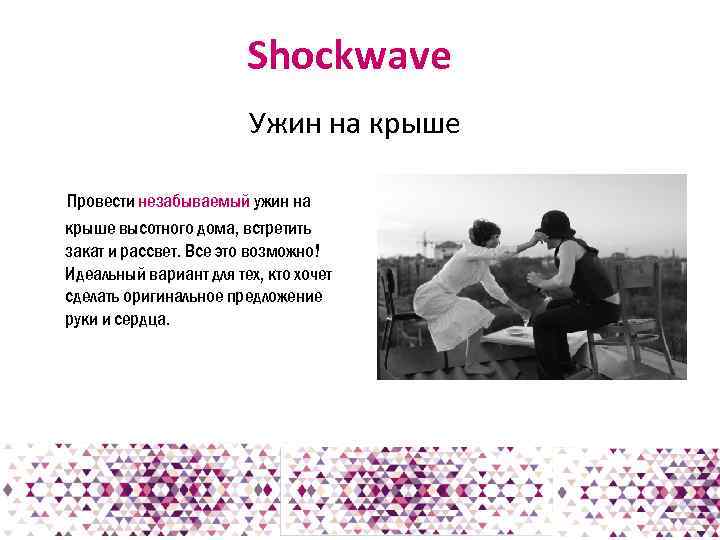 Shockwave

Ужин на крыше

Провести незабываемый ужин на крыше высотного дома, встретить закат и рассвет. Все это возможно! Идеальный вариант для тех, кто хочет сделать оригинальное предложение руки и сердца.